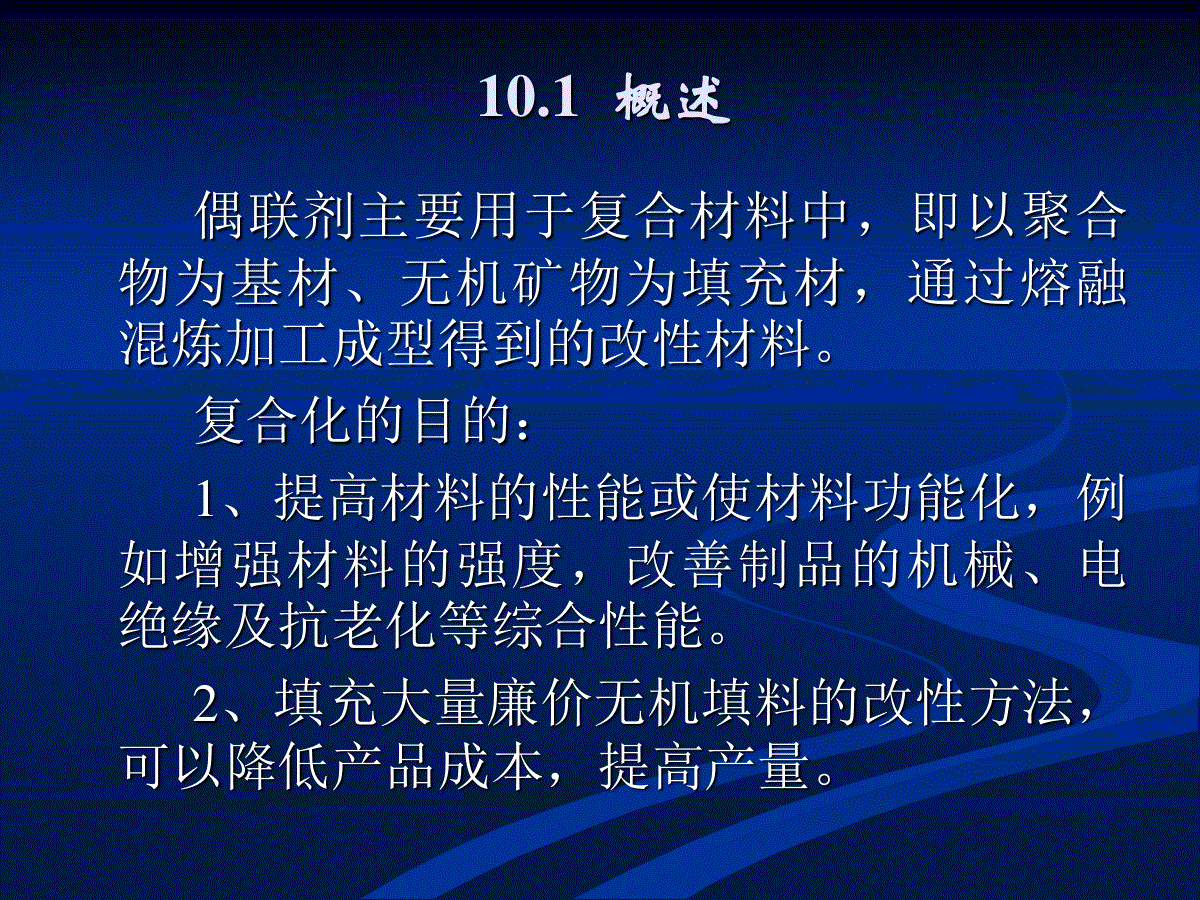 10.1 概述

偶联剂主要用于复合材料中，即以聚合物为基材、无机矿物为填充材，通过熔融混炼加工成型得到的改性材料。

复合化的目的：

1、提高材料的性能或使材料功能化，例如增强材料的强度，改善制品的机械、电绝缘及抗老化等综合性能。

2、填充大量廉价无机填料的改性方法，可以降低产品成本，提高产量。